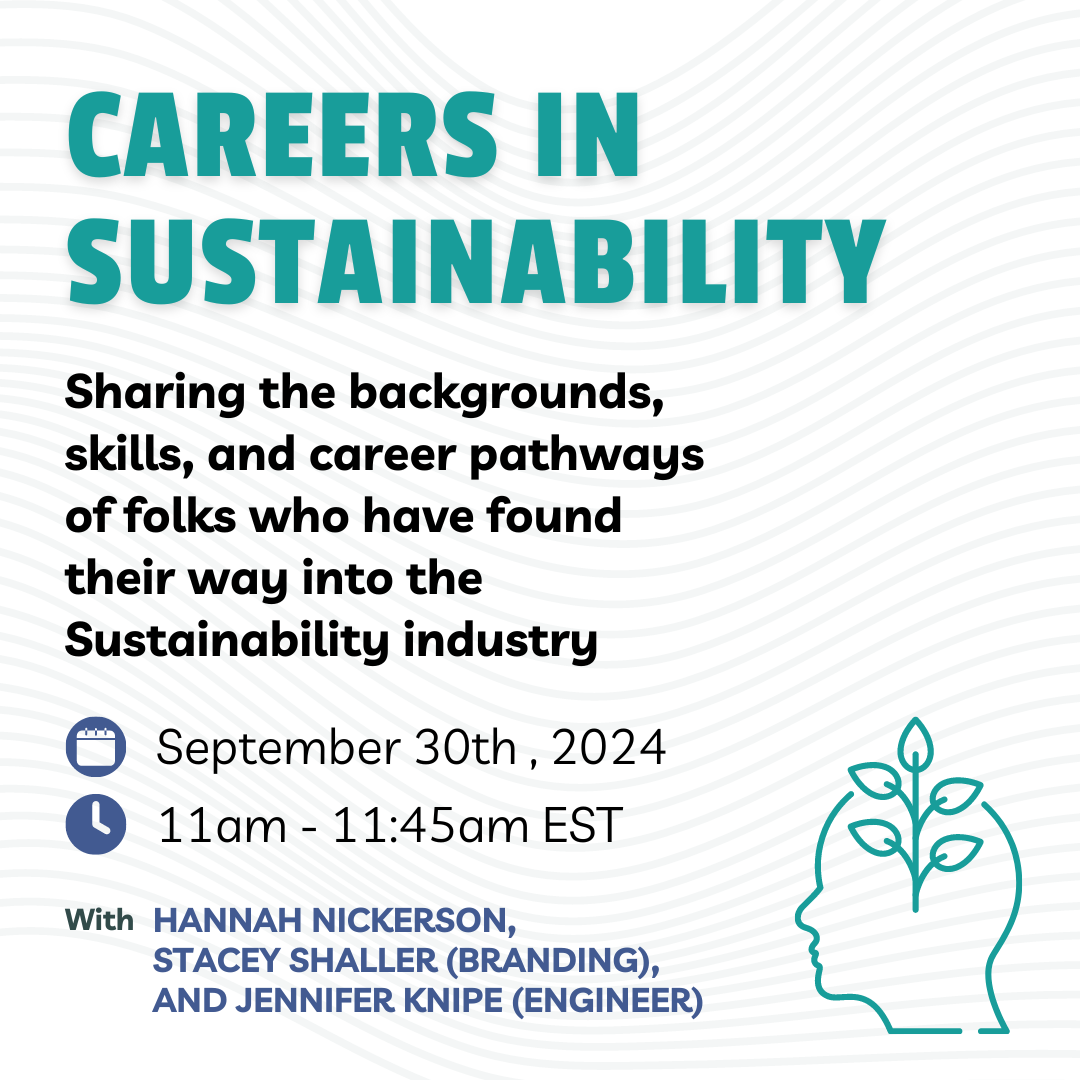 CAREERS IN SUSTAINABILITY

Sharing the backgrounds, skills, and career pathways of folks who have found their way into the Sustainability industry

September 30th , 2024

11am - 11:45am EST

With HANNAH NICKERSON, STACEY SHALLER (BRANDING), AND JENNIFER KNIPE (ENGINEER)